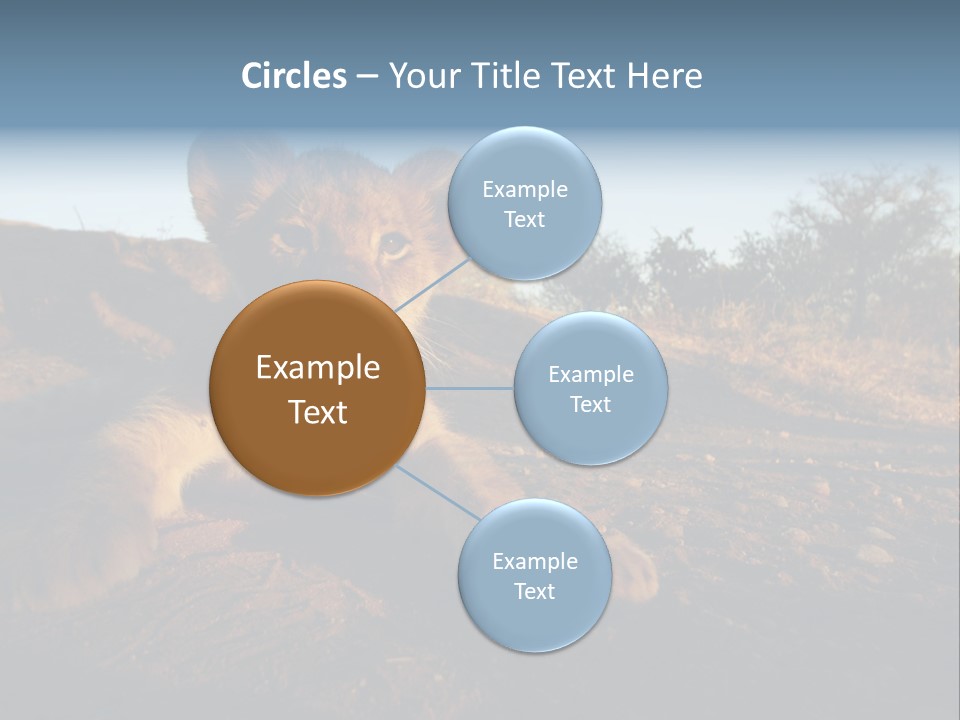 Circles – Your Title Text Here

Example Text

Example Text

Example Text

Example Text